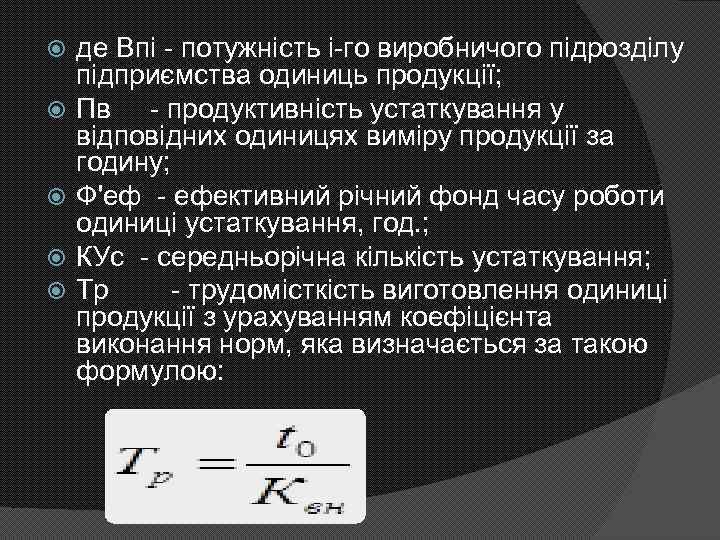 де Впі - потужність і-го виробничого підрозділу підприємства одиниць продукції;

Пв - продуктивність устаткування у відповідних одиницях виміру продукції за годину;

Ф'еф - ефективний річний фонд часу роботи одиниці устаткування, год.;

КУс - середньорічна кількість устаткування;

Тр - трудомісткість виготовлення одиниці продукції з урахуванням коефіцієнта виконання норм, яка визначається за такою формулою:

$T_p = \frac{t_0}{K_{вн}}$